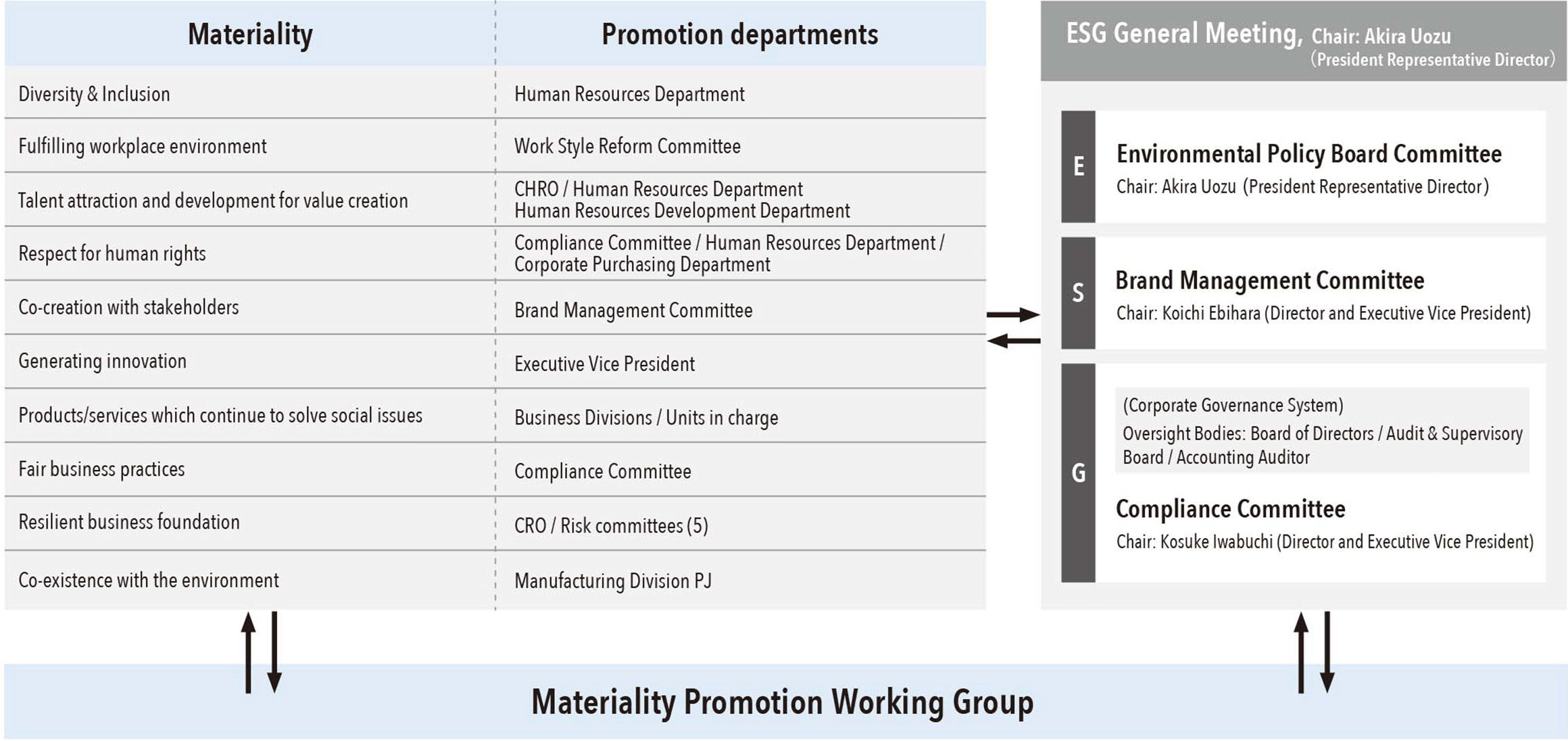 | Materiality | Promotion departments |
|---|---|
| Diversity & Inclusion | Human Resources Department |
| Fulfilling workplace environment | Work Style Reform Committee |
| Talent attraction and development for value creation | CHRO / Human Resources Department Human Resources Development Department |
| Respect for human rights | Compliance Committee / Human Resources Department / Corporate Purchasing Department |
| Co-creation with stakeholders | Brand Management Committee |
| Generating innovation | Executive Vice President |
| Products/services which continue to solve social issues | Business Divisions / Units in charge |
| Fair business practices | Compliance Committee |
| Resilient business foundation | CRO / Risk committees (5) |
| Co-existence with the environment | Manufacturing Division PJ |

ESG General Meeting, Chair: Akira Uozu (President Representative Director)

E
Environmental Policy Board Committee
Chair: Akira Uozu (President Representative Director)

S
Brand Management Committee
Chair: Koichi Ebihara (Director and Executive Vice President)

G
(Corporate Governance System)
Oversight Bodies: Board of Directors / Audit & Supervisory Board / Accounting Auditor

Compliance Committee
Chair: Kosuke Iwabuchi (Director and Executive Vice President)

Materiality Promotion Working Group